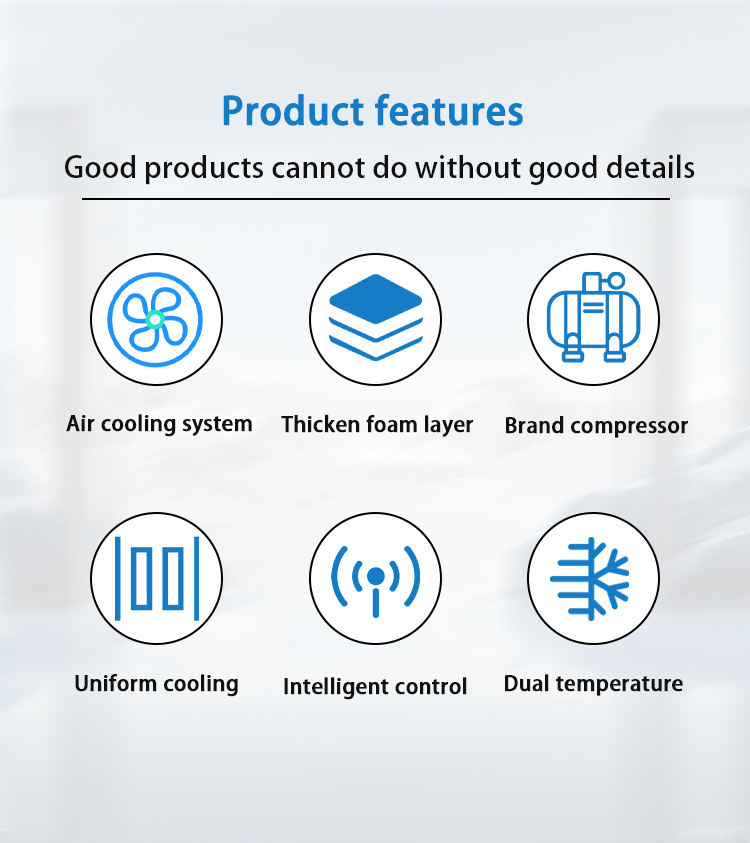 Product features

Good products cannot do without good details

Air cooling system

Thicken foam layer

Brand compressor

Uniform cooling

Intelligent control

Dual temperature